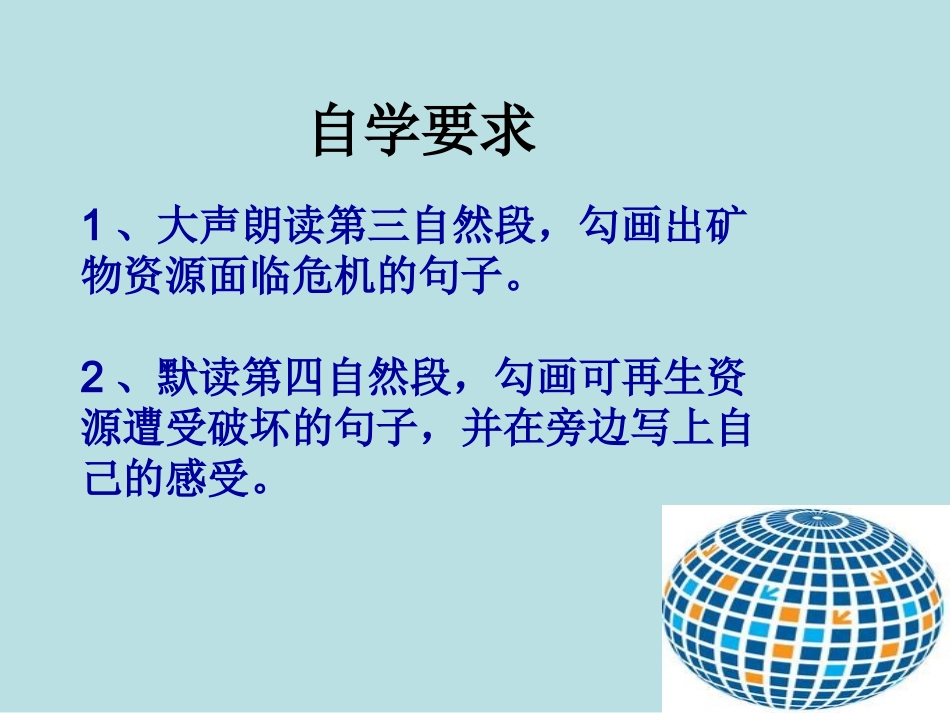 自学要求

1、大声朗读第三自然段，勾画出矿物资源面临危机的句子。

2、默读第四自然段，勾画可再生资源遭受破坏的句子，并在旁边写上自己的感受。